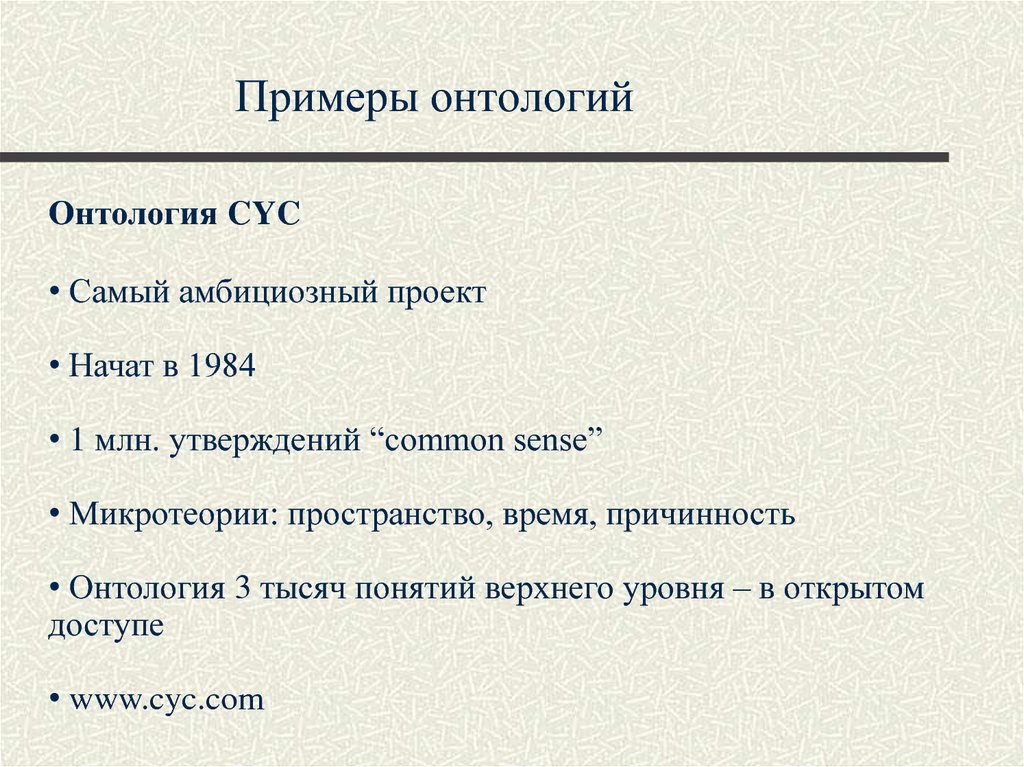 Примеры онтологий

Онтология CYC

• Самый амбициозный проект

• Начат в 1984

• 1 млн. утверждений “common sense”

• Микротеории: пространство, время, причинность

• Онтология 3 тысяч понятий верхнего уровня – в открытом доступе

• www.cyc.com